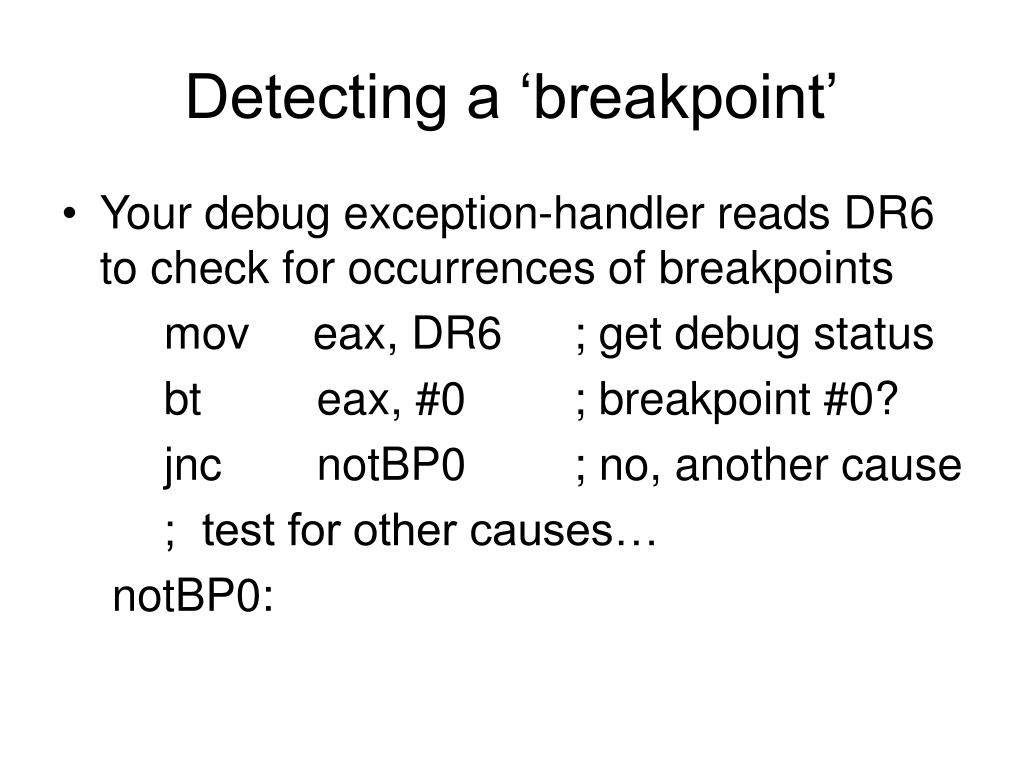 Detecting a ‘breakpoint’

• Your debug exception-handler reads DR6 to check for occurrences of breakpoints

mov eax, DR6 ; get debug status

bt eax, #0 ; breakpoint #0?

jnc notBP0 ; no, another cause

; test for other causes…

notBP0: